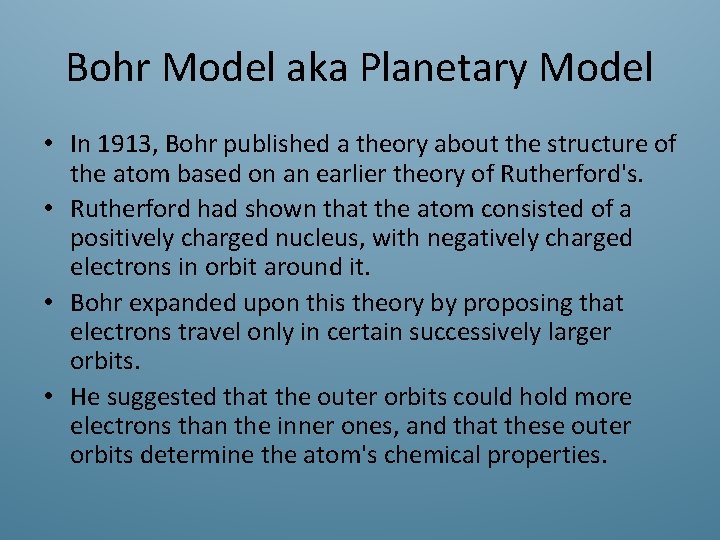 Bohr Model aka Planetary Model

• In 1913, Bohr published a theory about the structure of the atom based on an earlier theory of Rutherford's.
• Rutherford had shown that the atom consisted of a positively charged nucleus, with negatively charged electrons in orbit around it.
• Bohr expanded upon this theory by proposing that electrons travel only in certain successively larger orbits.
• He suggested that the outer orbits could hold more electrons than the inner ones, and that these outer orbits determine the atom's chemical properties.